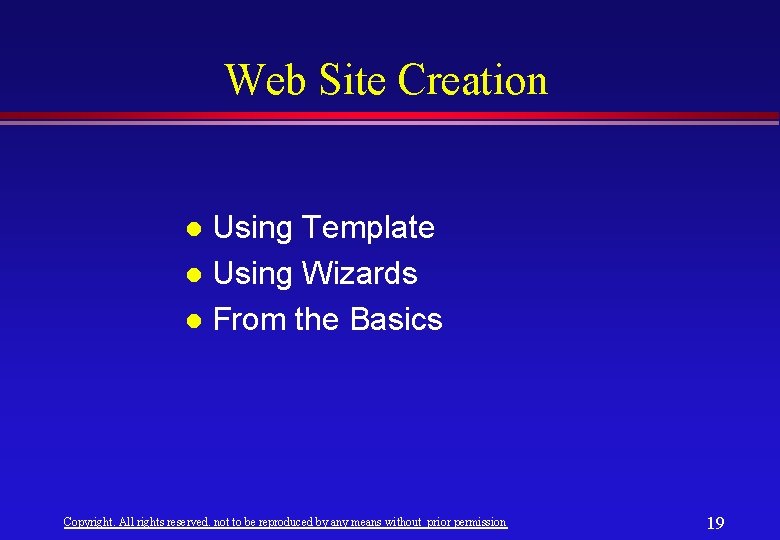 Web Site Creation

• Using Template
• Using Wizards
• From the Basics

Copyright. All rights reserved. not to be reproduced by any means without prior permission.

19